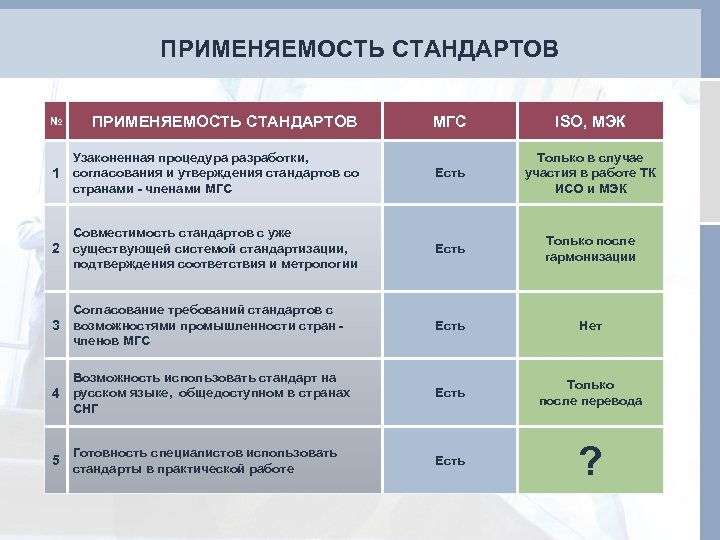 ПРИМЕНЯЕМОСТЬ СТАНДАРТОВ

| № | ПРИМЕНЯЕМОСТЬ СТАНДАРТОВ | МГС | ISO, МЭК |
|---|---|---|---|
| 1 | Узаконенная процедура разработки, согласования и утверждения стандартов со странами - членами МГС | Есть | Только в случае участия в работе ТК ИСО и МЭК |
| 2 | Совместимость стандартов с уже существующей системой стандартизации, подтверждения соответствия и метрологии | Есть | Только после гармонизации |
| 3 | Согласование требований стандартов с возможностями промышленности стран - членов МГС | Есть | Нет |
| 4 | Возможность использовать стандарт на русском языке, общедоступном в странах СНГ | Есть | Только после перевода |
| 5 | Готовность специалистов использовать стандарты в практической работе | Есть | ? |